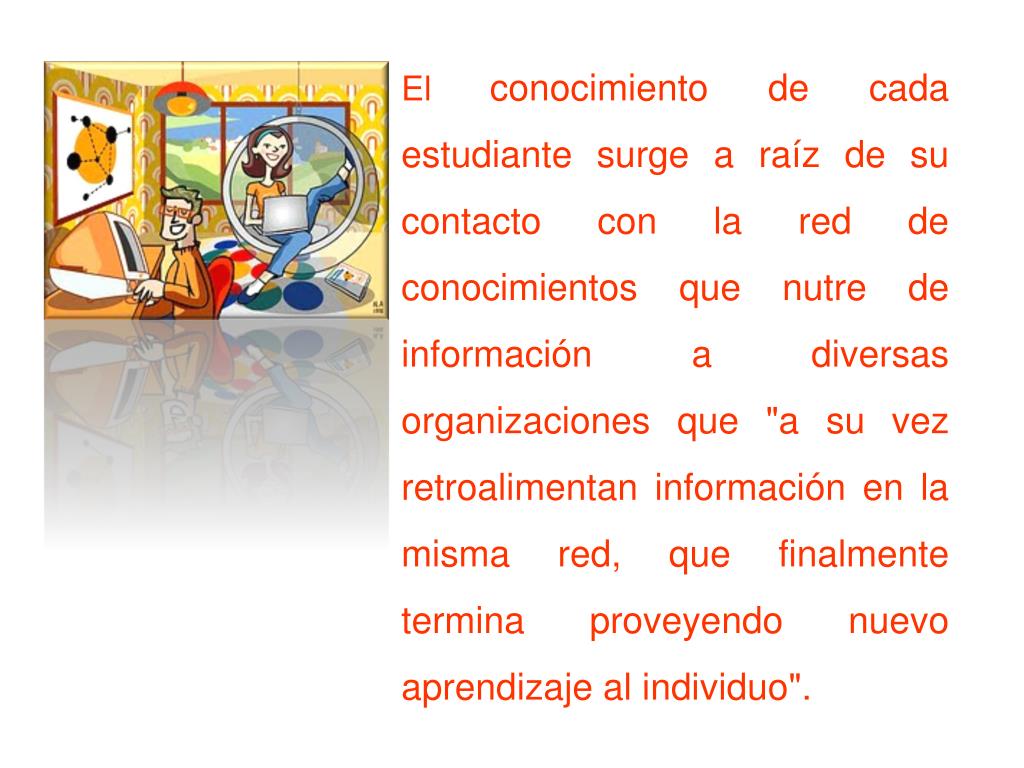 El conocimiento de cada estudiante surge a raíz de su contacto con la red de conocimientos que nutre de información a diversas organizaciones que "a su vez retroalimentan información en la misma red, que finalmente termina proveyendo nuevo aprendizaje al individuo".